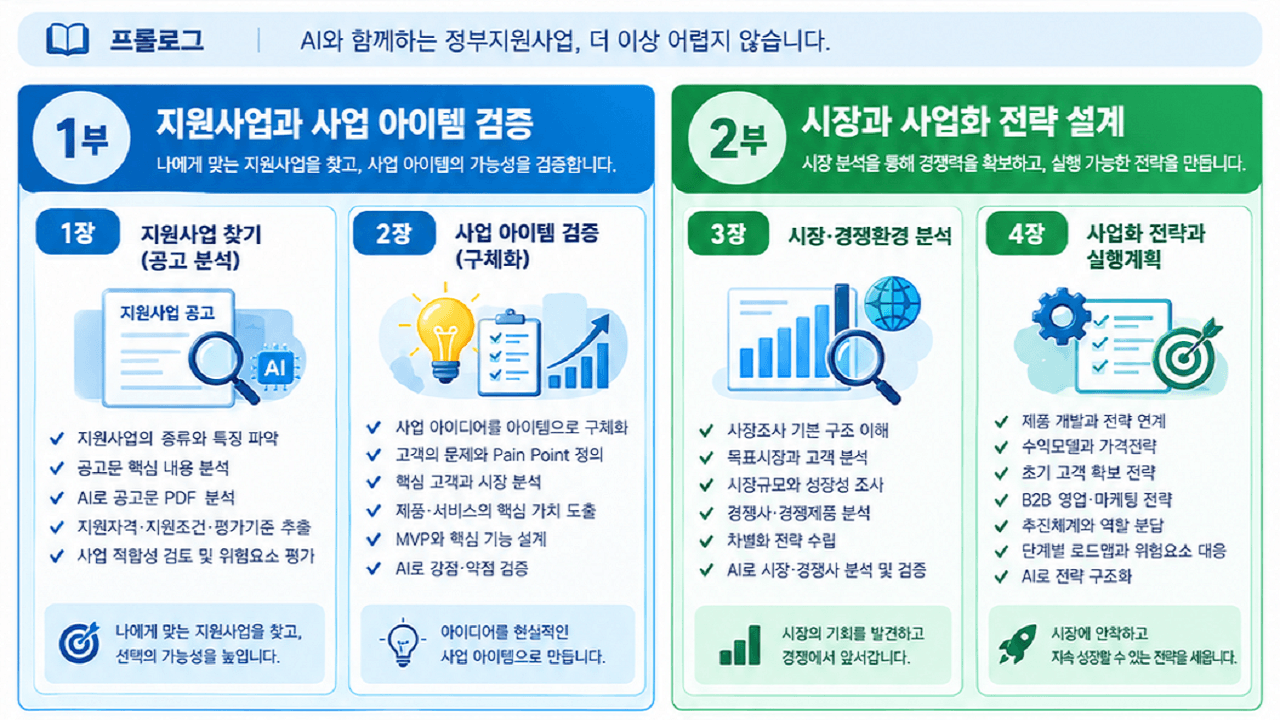 프롤로그 | AI와 함께하는 정부지원사업, 더 이상 어렵지 않습니다.

1부 지원사업과 사업 아이템 검증
나에게 맞는 지원사업을 찾고, 사업 아이템의 가능성을 검증합니다.

1장 지원사업 찾기 (공고 분석)
지원사업 공고
AI
✓ 지원사업의 종류와 특징 파악
✓ 공고문 핵심 내용 분석
✓ AI로 공고문 PDF 분석
✓ 지원자격·지원조건·평가기준 추출
✓ 사업 적합성 검토 및 위험요소 평가
나에게 맞는 지원사업을 찾고, 선택의 가능성을 높입니다.

2장 사업 아이템 검증 (구체화)
✓ 사업 아이디어를 아이템으로 구체화
✓ 고객의 문제와 Pain Point 정의
✓ 핵심 고객과 시장 분석
✓ 제품·서비스의 핵심 가치 도출
✓ MVP와 핵심 기능 설계
✓ AI로 강점·약점 검증
아이디어를 현실적인 사업 아이템으로 만듭니다.

2부 시장과 사업화 전략 설계
시장 분석을 통해 경쟁력을 확보하고, 실행 가능한 전략을 만듭니다.

3장 시장·경쟁환경 분석
✓ 시장조사 기본 구조 이해
✓ 목표시장과 고객 분석
✓ 시장규모와 성장성 조사
✓ 경쟁사·경쟁제품 분석
✓ 차별화 전략 수립
✓ AI로 시장·경쟁사 분석 및 검증
시장의 기회를 발견하고 경쟁에서 앞서갑니다.

4장 사업화 전략과 실행계획
✓ 제품 개발과 전략 연계
✓ 수익모델과 가격전략
✓ 초기 고객 확보 전략
✓ B2B 영업·마케팅 전략
✓ 추진체계와 역할 분담
✓ 단계별 로드맵과 위험요소 대응
✓ AI로 전략 구조화
시장에 안착하고 지속 성장할 수 있는 전략을 세웁니다.